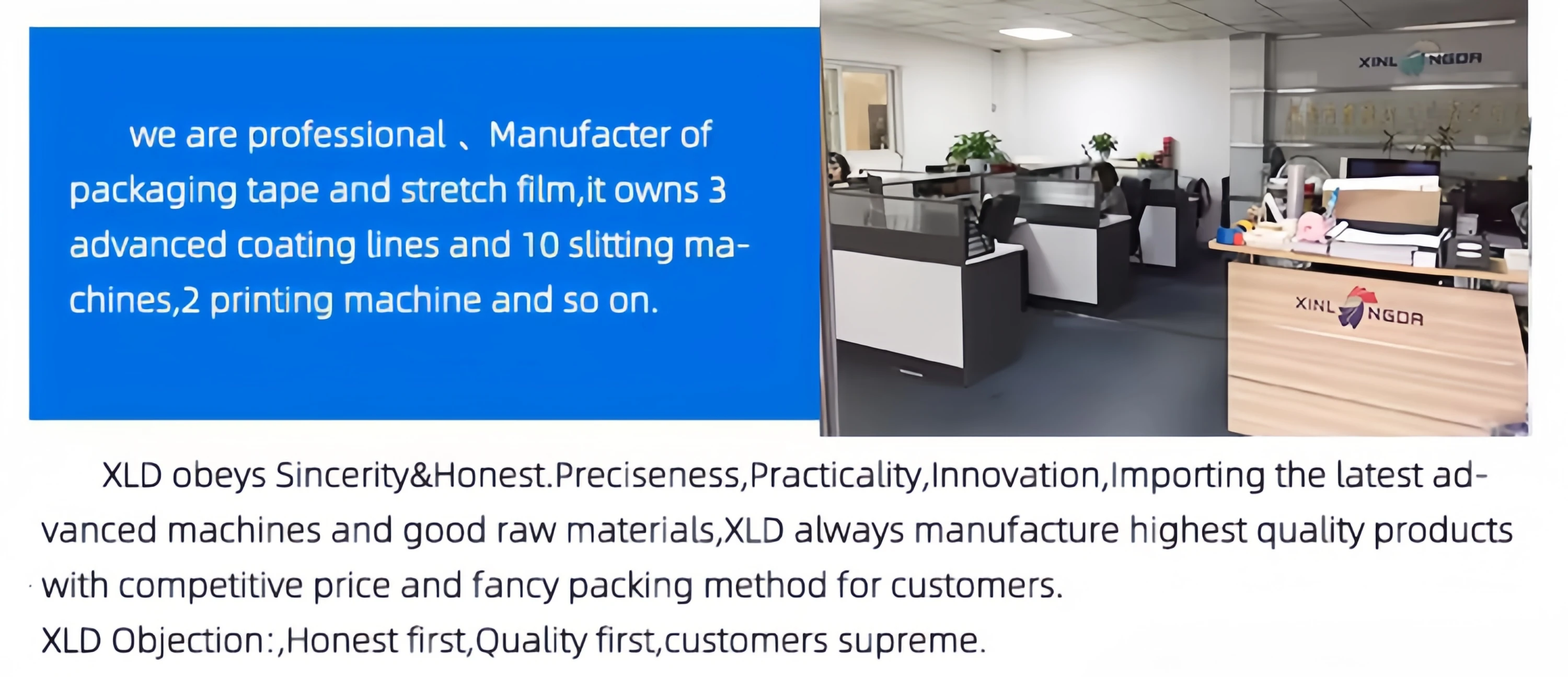 we are professional 、Manufacter of packaging tape and stretch film,it owns 3 advanced coating lines and 10 slitting machines,2 printing machine and so on.

XINL NGDA

XINL NGDA

XLD obeys Sincerity&Honest.Preciseness,Practicality,Innovation,Importing the latest advanced machines and good raw materials,XLD always manufacture highest quality products with competitive price and fancy packing method for customers.
XLD Objection:,Honest first,Quality first,customers supreme.